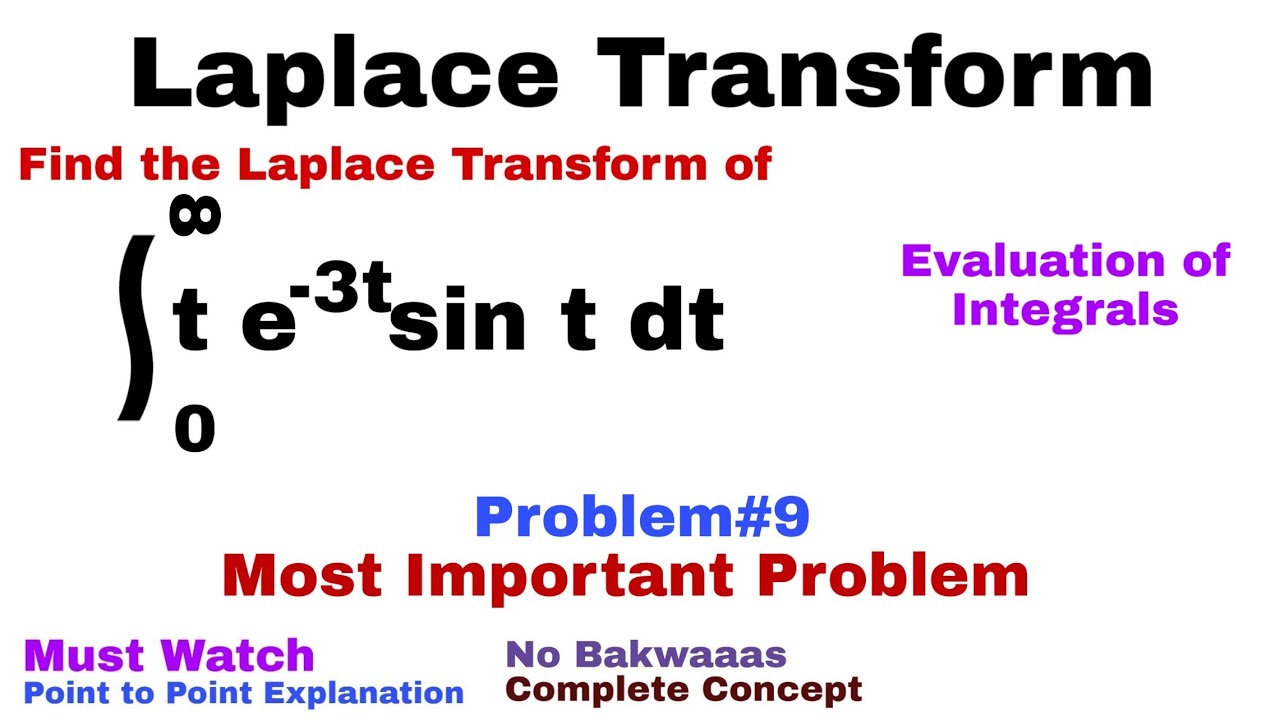 Laplace Transform

Find the Laplace Transform of

$\int_{0}^{\infty} t\, e^{-3t} \sin t\, dt$

Evaluation of Integrals

Problem#9
Most Important Problem

Must Watch
Point to Point Explanation

No Bakwaaas
Complete Concept